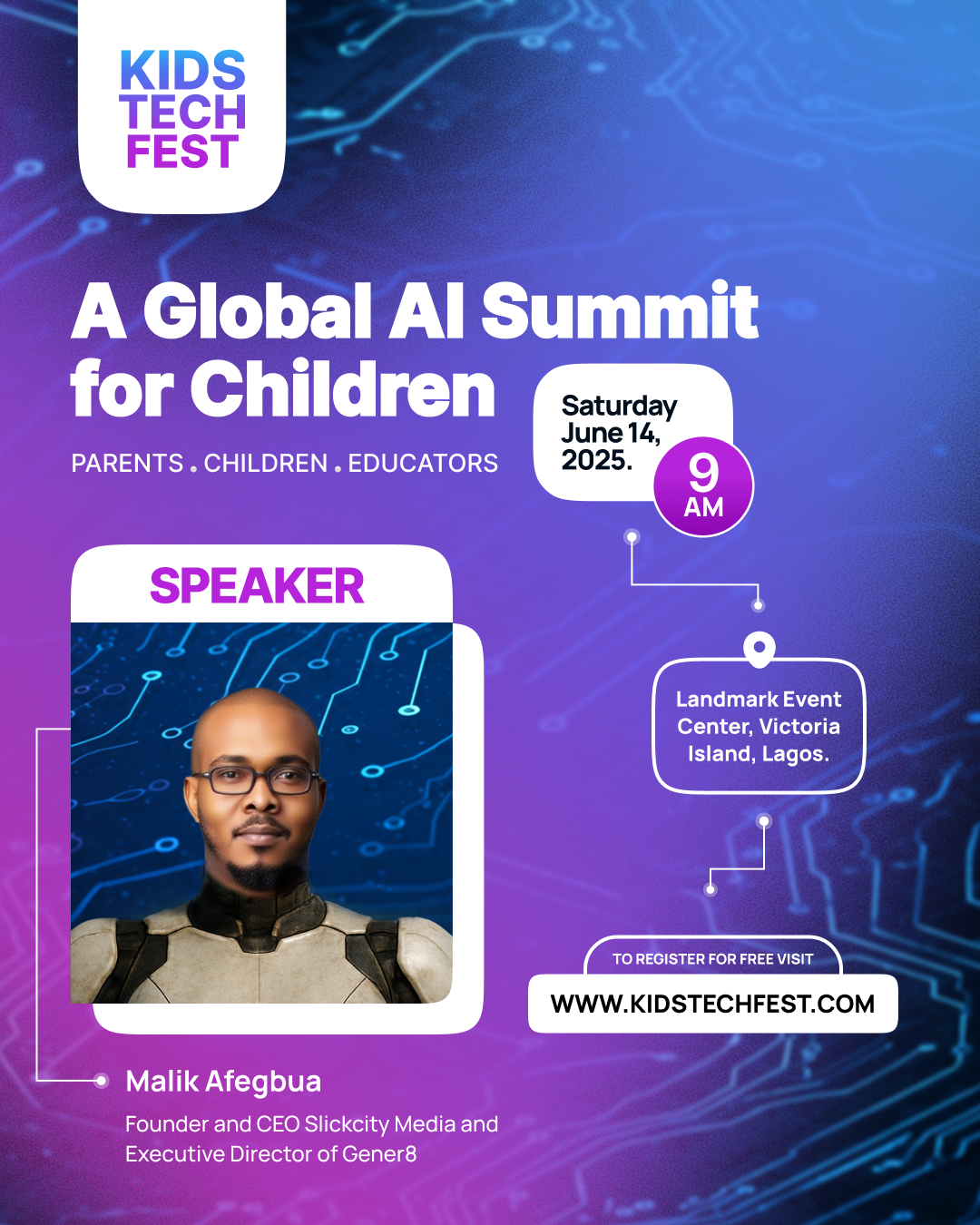 KIDS TECH FEST

A Global AI Summit for Children

PARENTS . CHILDREN . EDUCATORS

Saturday June 14, 2025.

9 AM

SPEAKER

Landmark Event Center, Victoria Island, Lagos.

TO REGISTER FOR FREE VISIT

WWW.KIDSTECHFEST.COM

Malik Afegbua

Founder and CEO Slickcity Media and Executive Director of Gener8